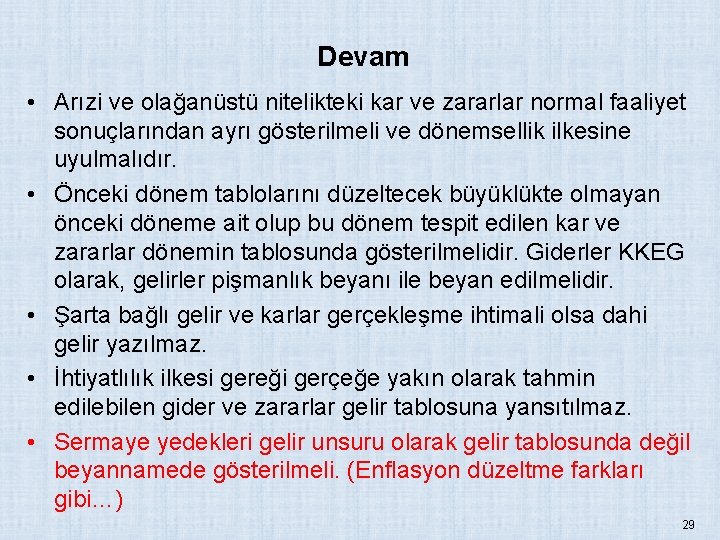 Devam

• Arızi ve olağanüstü nitelikteki kar ve zararlar normal faaliyet sonuçlarından ayrı gösterilmeli ve dönemsellik ilkesine uyulmalıdır.

• Önceki dönem tablolarını düzeltecek büyüklükte olmayan önceki döneme ait olup bu dönem tespit edilen kar ve zararlar dönemin tablosunda gösterilmelidir. Giderler KKEG olarak, gelirler pişmanlık beyanı ile beyan edilmelidir.

• Şarta bağlı gelir ve karlar gerçekleşme ihtimali olsa dahi gelir yazılmaz.

• İhtiyatlılık ilkesi gereği gerçeğe yakın olarak tahmin edilebilen gider ve zararlar gelir tablosuna yansıtılmaz.

• Sermaye yedekleri gelir unsuru olarak gelir tablosunda değil beyannamede gösterilmeli. (Enflasyon düzeltme farkları gibi…)

29